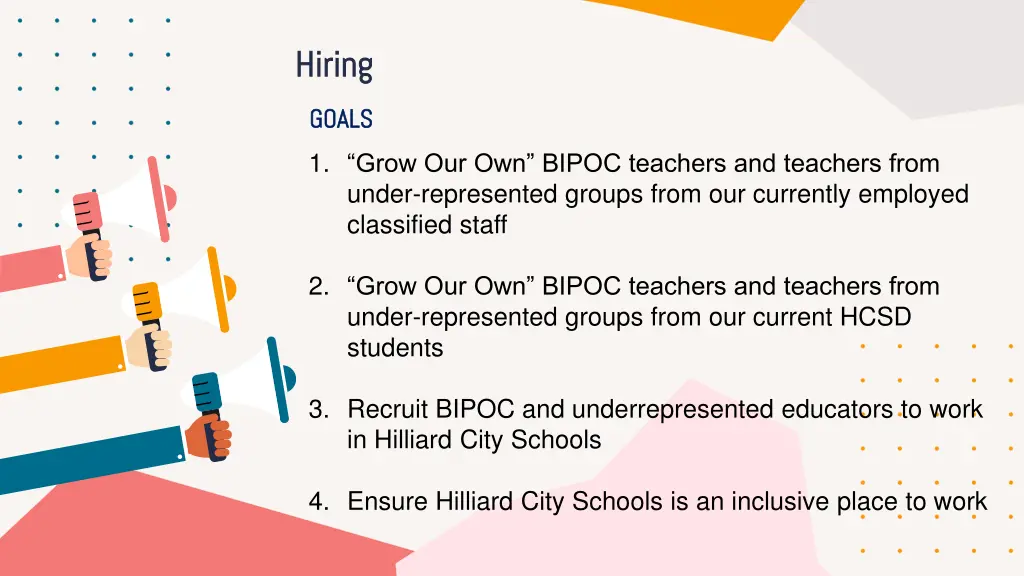 Hiring

GOALS

1. “Grow Our Own” BIPOC teachers and teachers from under-represented groups from our currently employed classified staff

2. “Grow Our Own” BIPOC teachers and teachers from under-represented groups from our current HCSD students

3. Recruit BIPOC and underrepresented educators to work in Hilliard City Schools

4. Ensure Hilliard City Schools is an inclusive place to work